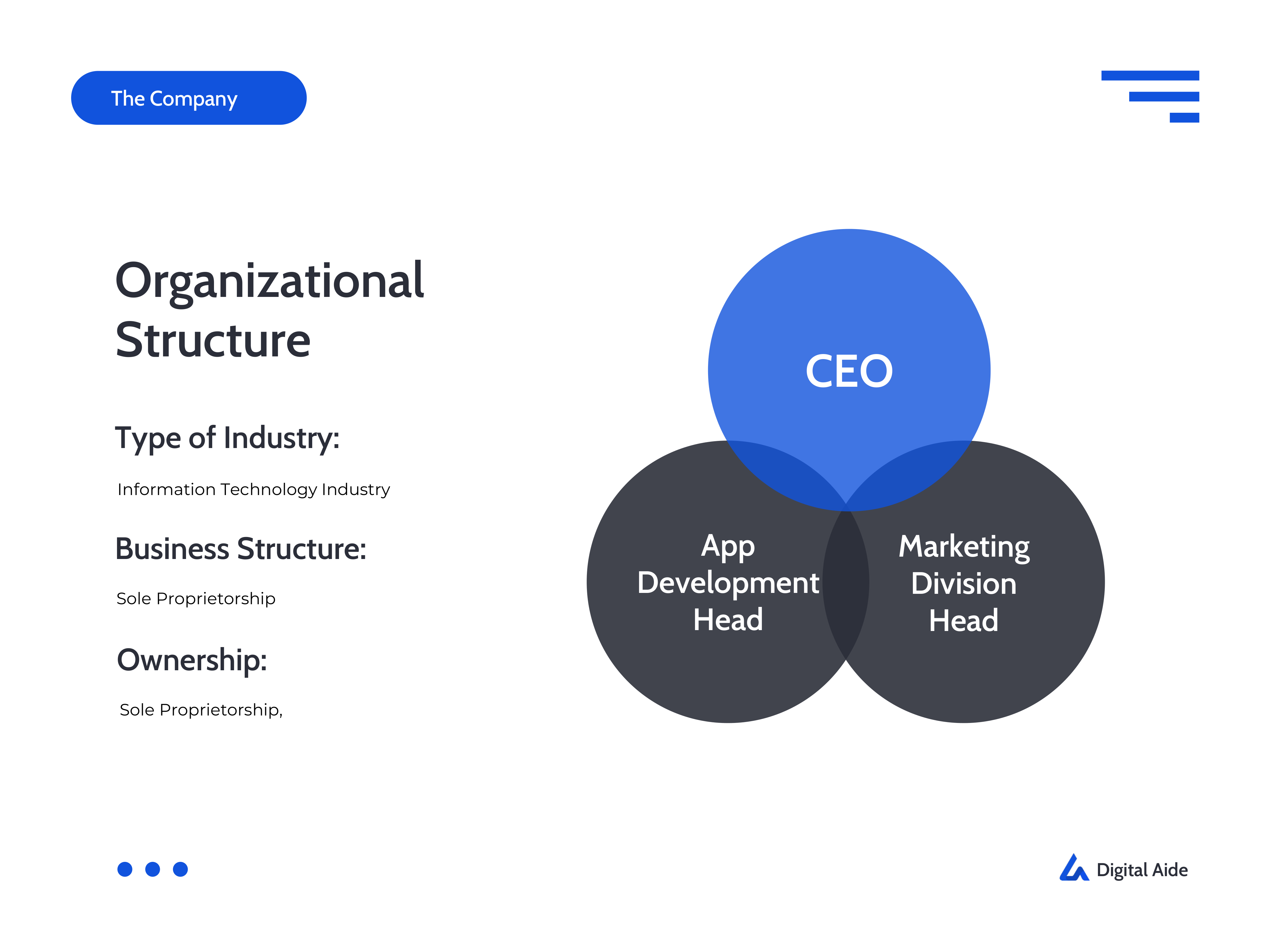 The Company

Organizational Structure

Type of Industry:

Information Technology Industry

Business Structure:

Sole Proprietorship

Ownership:

Sole Proprietorship,

CEO

App Development Head

Marketing Division Head

Digital Aide